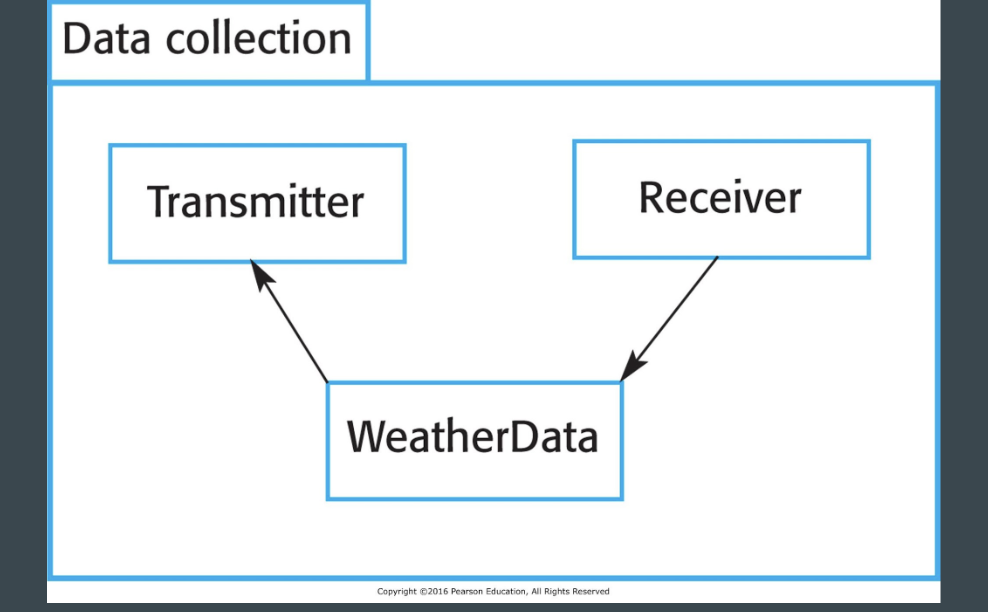 Data collection

Transmitter

Receiver

WeatherData

Copyright ©2016 Pearson Education, All Rights Reserved